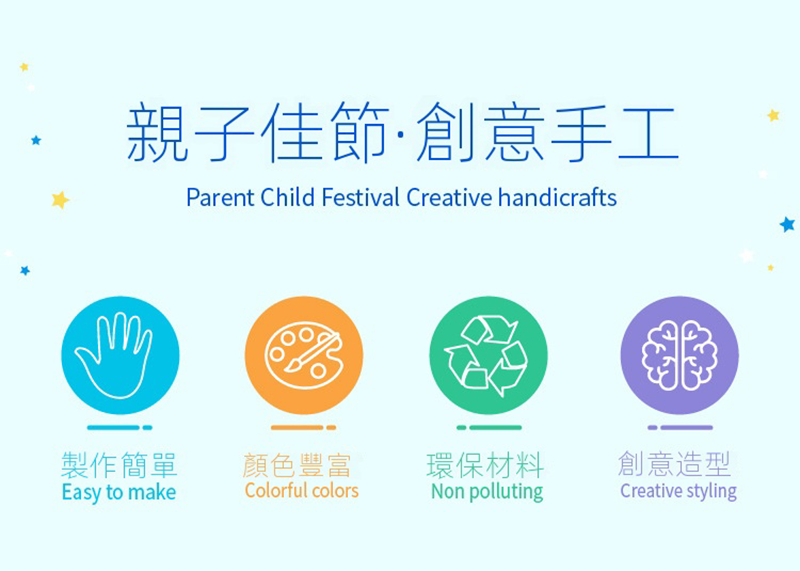 親子佳節·創意手工
Parent Child Festival Creative handicrafts

製作簡單
Easy to make

顏色豐富
Colorful colors

環保材料
Non polluting

創意造型
Creative styling